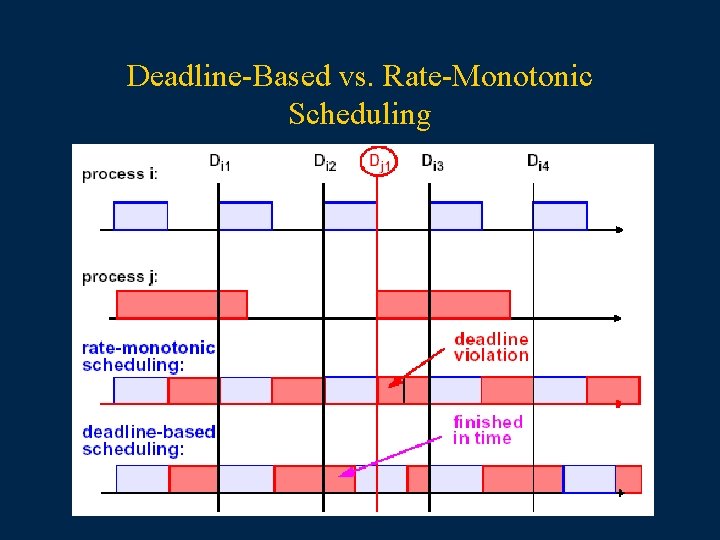 Deadline-Based vs. Rate-Monotonic Scheduling

process i:

$D_{i1}$ $D_{i2}$ $D_{j1}$ $D_{i3}$ $D_{i4}$

process j:

rate-monotonic scheduling:

deadline violation

deadline-based scheduling:

finished in time